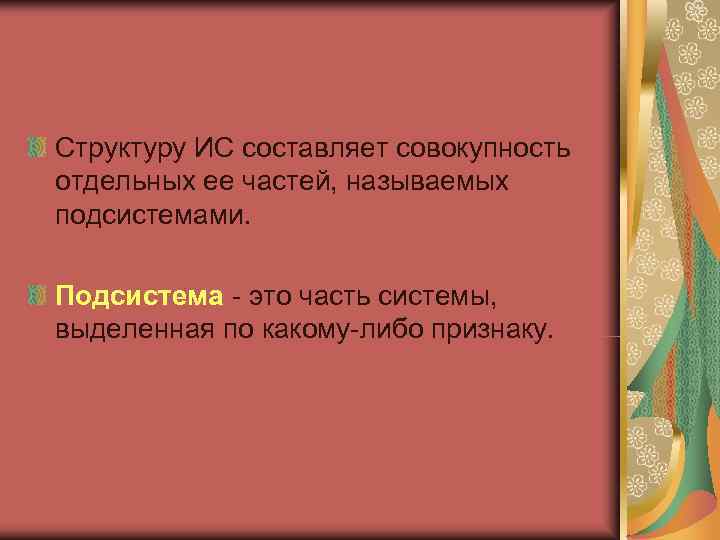 Структуру ИС составляет совокупность отдельных ее частей, называемых подсистемами.

Подсистема - это часть системы, выделенная по какому-либо признаку.